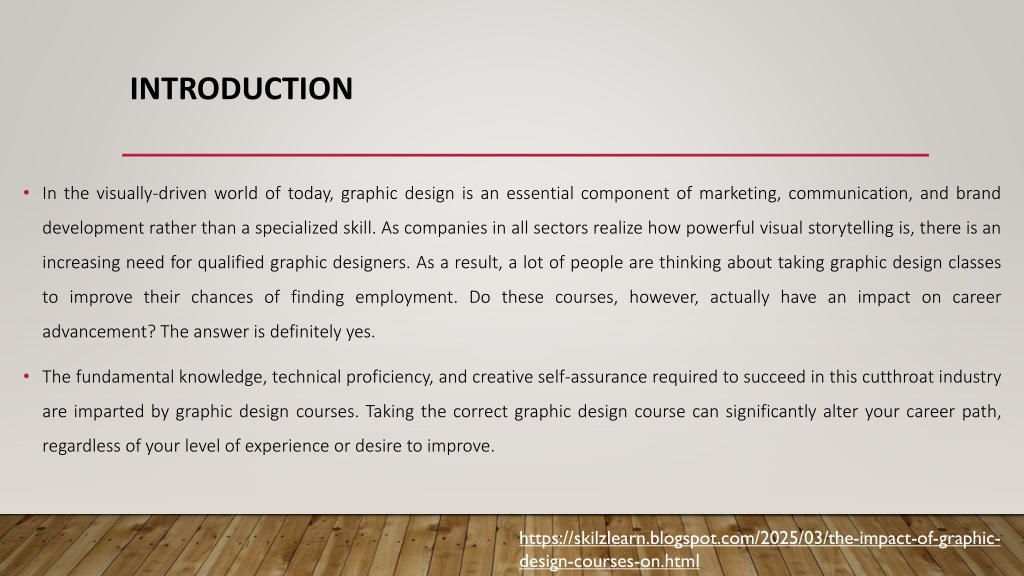 INTRODUCTION

• In the visually-driven world of today, graphic design is an essential component of marketing, communication, and brand development rather than a specialized skill. As companies in all sectors realize how powerful visual storytelling is, there is an increasing need for qualified graphic designers. As a result, a lot of people are thinking about taking graphic design classes to improve their chances of finding employment. Do these courses, however, actually have an impact on career advancement? The answer is definitely yes.

• The fundamental knowledge, technical proficiency, and creative self-assurance required to succeed in this cutthroat industry are imparted by graphic design courses. Taking the correct graphic design course can significantly alter your career path, regardless of your level of experience or desire to improve.

https://skilzlearn.blogspot.com/2025/03/the-impact-of-graphic-design-courses-on.html